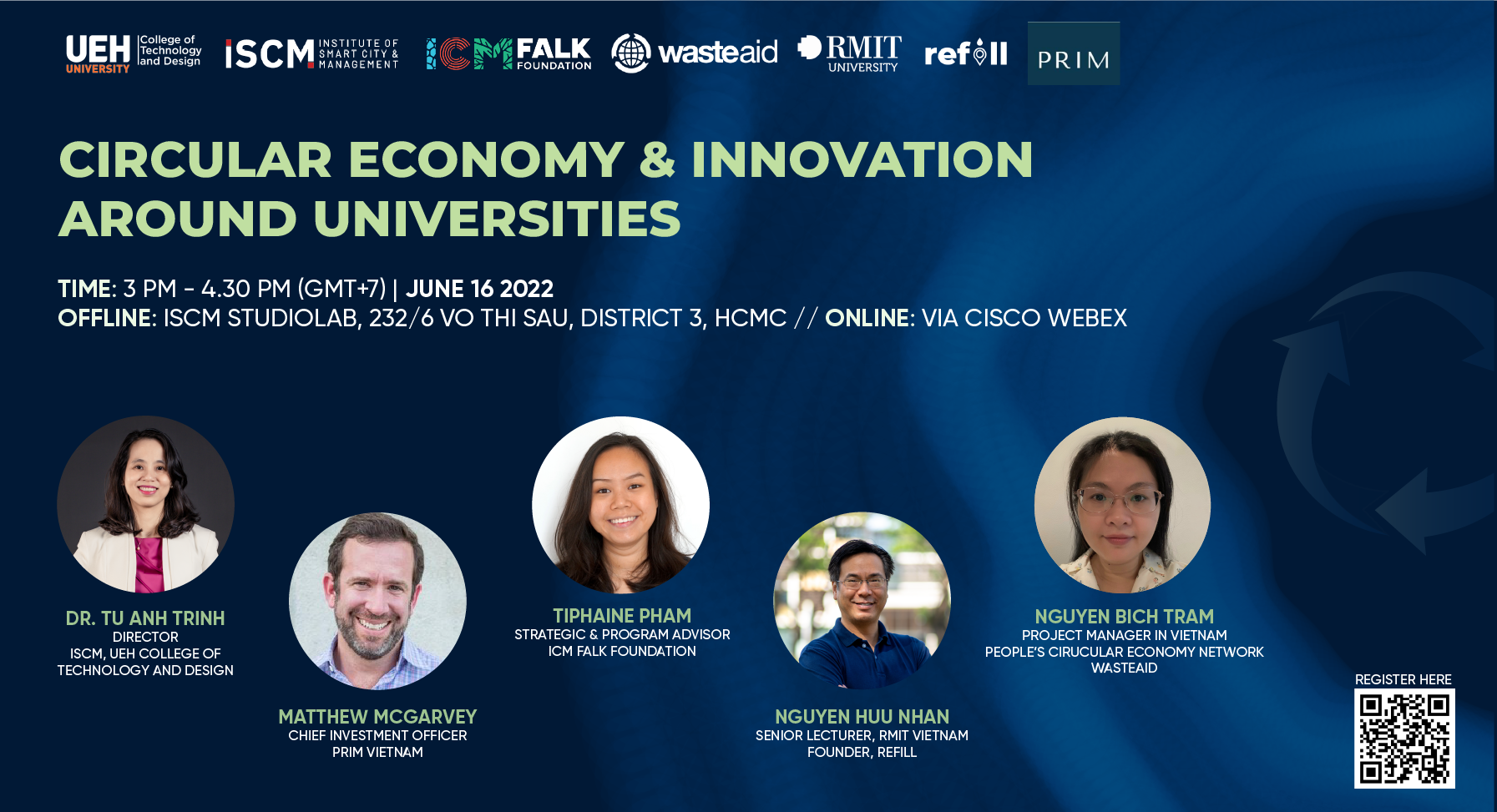 UEH UNIVERSITY College of Technology and Design
ISCM INSTITUTE OF SMART CITY & MANAGEMENT
ICM FALK FOUNDATION
wasteaid
RMIT UNIVERSITY
refill
PRIM

CIRCULAR ECONOMY & INNOVATION AROUND UNIVERSITIES

TIME: 3 PM - 4.30 PM (GMT+7) | JUNE 16 2022
OFFLINE: ISCM STUDIOLAB, 232/6 VO THI SAU, DISTRICT 3, HCMC // ONLINE: VIA CISCO WEBEX

DR. TU ANH TRINH
DIRECTOR
ISCM, UEH COLLEGE OF TECHNOLOGY AND DESIGN

MATTHEW MCGARVEY
CHIEF INVESTMENT OFFICER
PRIM VIETNAM

TIPHAINE PHAM
STRATEGIC & PROGRAM ADVISOR
ICM FALK FOUNDATION

NGUYEN HUU NHAN
SENIOR LECTURER, RMIT VIETNAM
FOUNDER, REFILL

NGUYEN BICH TRAM
PROJECT MANAGER IN VIETNAM
PEOPLE'S CIRUCULAR ECONOMY NETWORK
WASTEAID

REGISTER HERE